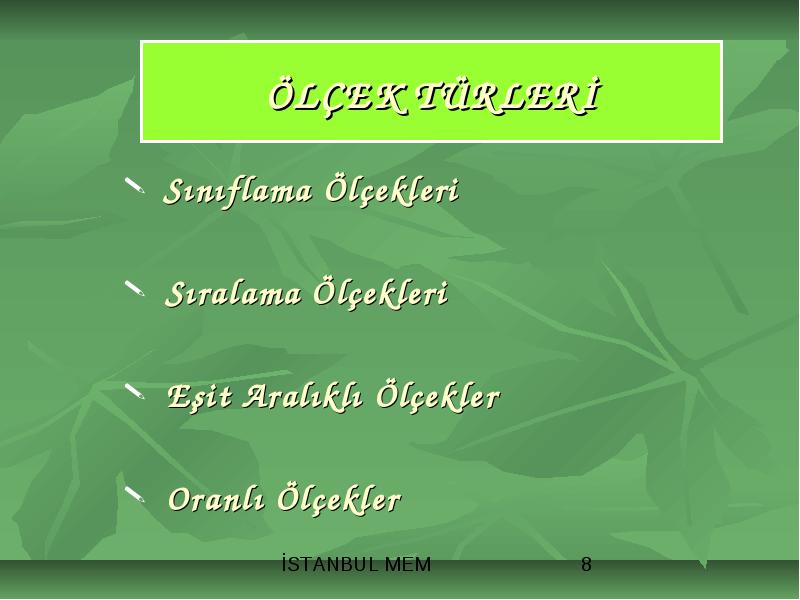 ÖLÇEK TÜRLERİ

Sınıflama Ölçekleri

Sıralama Ölçekleri

Eşit Aralıklı Ölçekler

Oranlı Ölçekler

İSTANBUL MEM 8